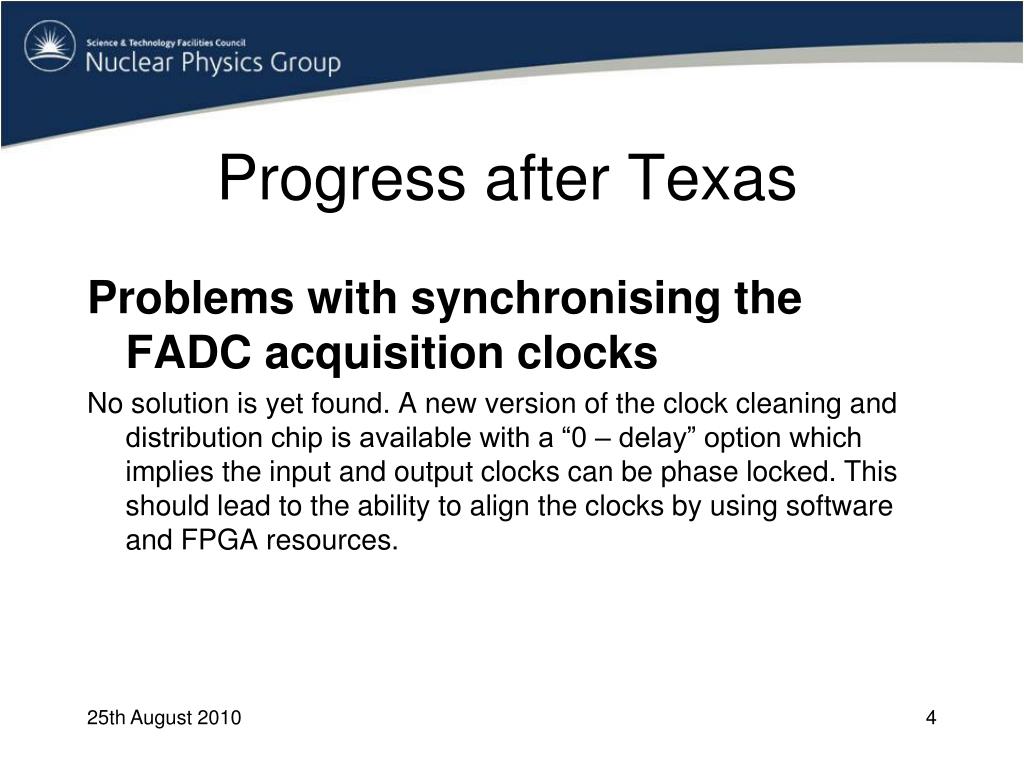 Science & Technology Facilities Council
Nuclear Physics Group

Progress after Texas

Problems with synchronising the FADC acquisition clocks

No solution is yet found. A new version of the clock cleaning and distribution chip is available with a “0 – delay” option which implies the input and output clocks can be phase locked. This should lead to the ability to align the clocks by using software and FPGA resources.

25th August 2010

4